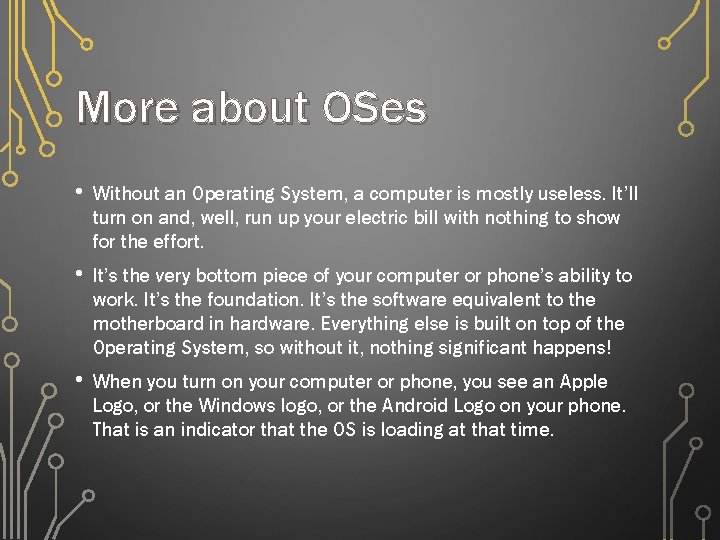 More about OSes

• Without an Operating System, a computer is mostly useless. It'll turn on and, well, run up your electric bill with nothing to show for the effort.

• It's the very bottom piece of your computer or phone's ability to work. It's the foundation. It's the software equivalent to the motherboard in hardware. Everything else is built on top of the Operating System, so without it, nothing significant happens!

• When you turn on your computer or phone, you see an Apple Logo, or the Windows logo, or the Android Logo on your phone. That is an indicator that the OS is loading at that time.